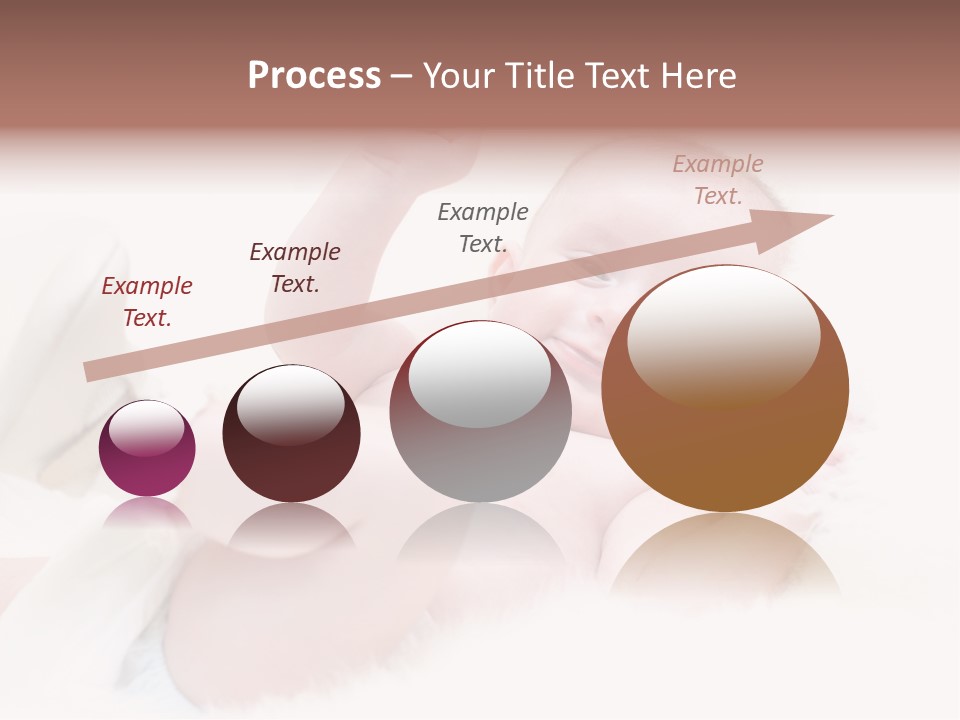 Process – Your Title Text Here

Example Text.

Example Text.

Example Text.

Example Text.